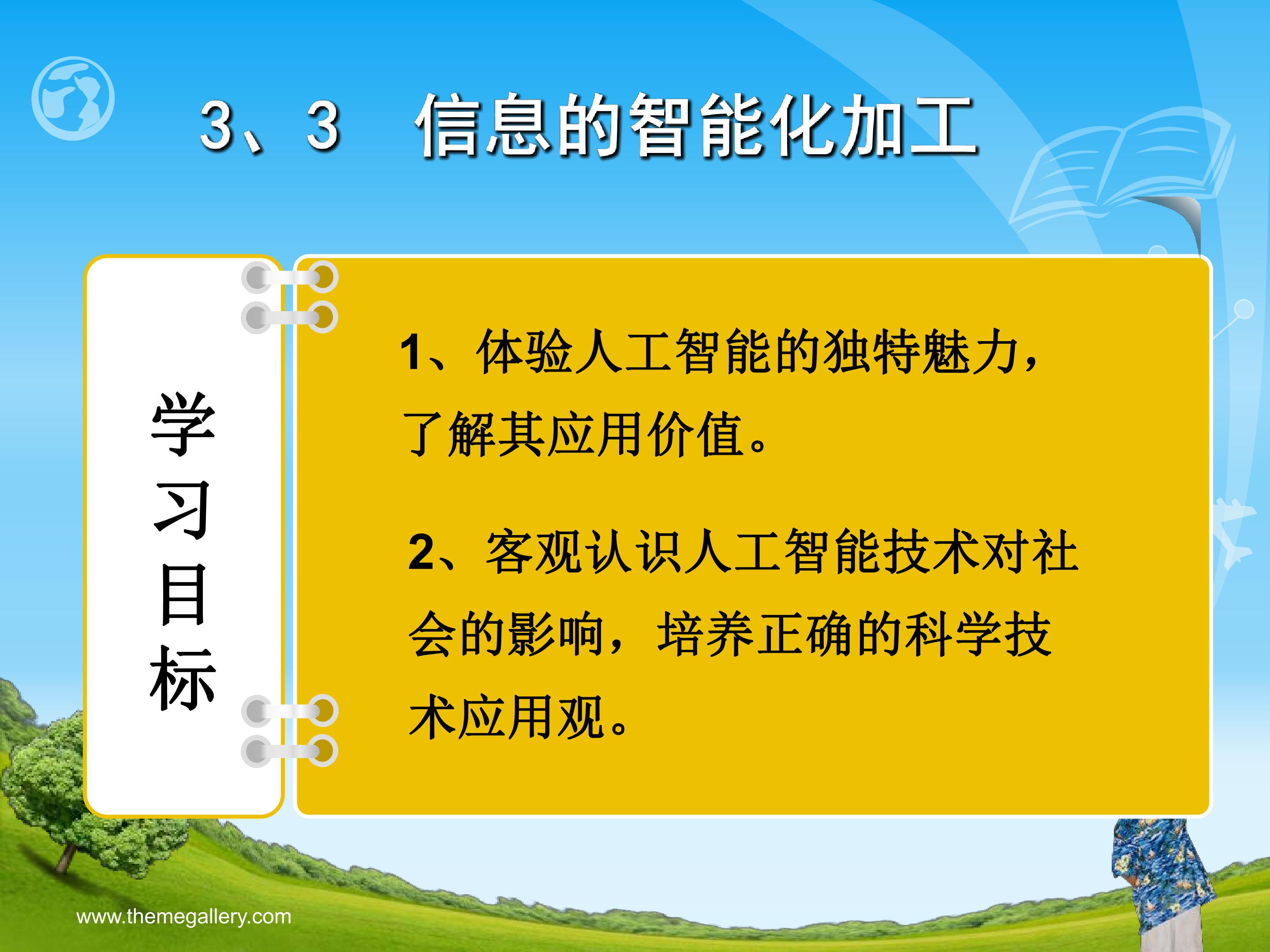 3、3 信息的智能化加工

学习目标

1、体验人工智能的独特魅力，了解其应用价值。

2、客观认识人工智能技术对社会的影响，培养正确的科学技术应用观。

www.themegallery.com